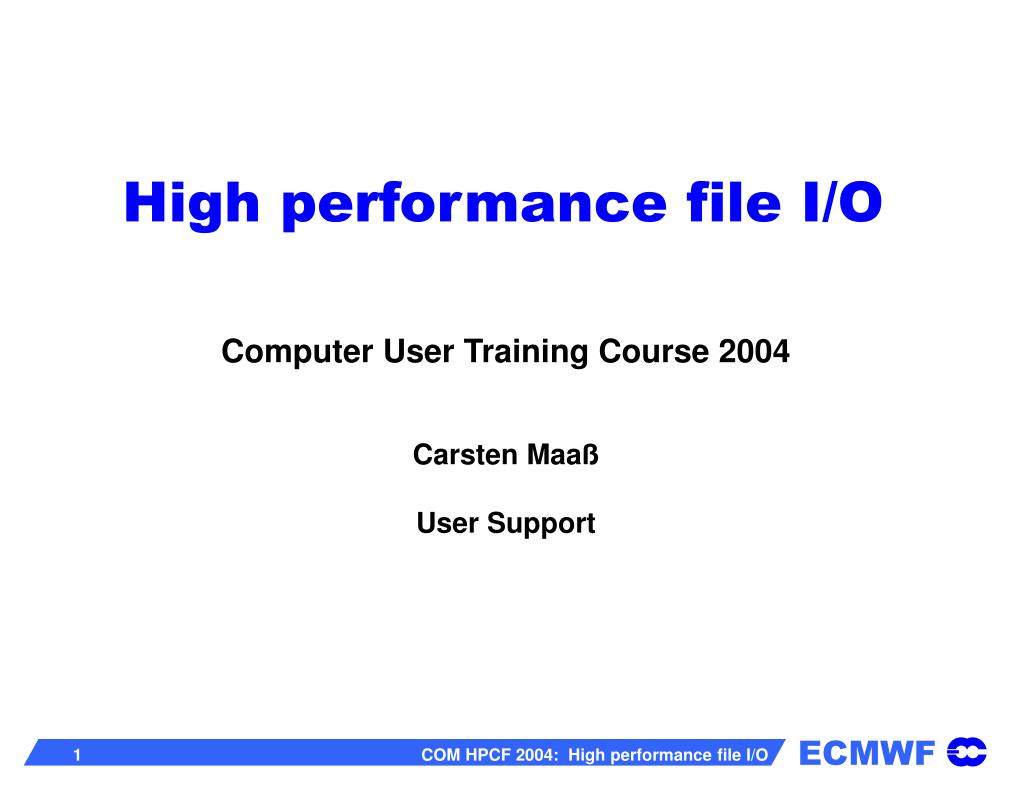 High performance file I/O

Computer User Training Course 2004

Carsten Maaß

User Support

1 COM HPCF 2004: High performance file I/O ECMWF